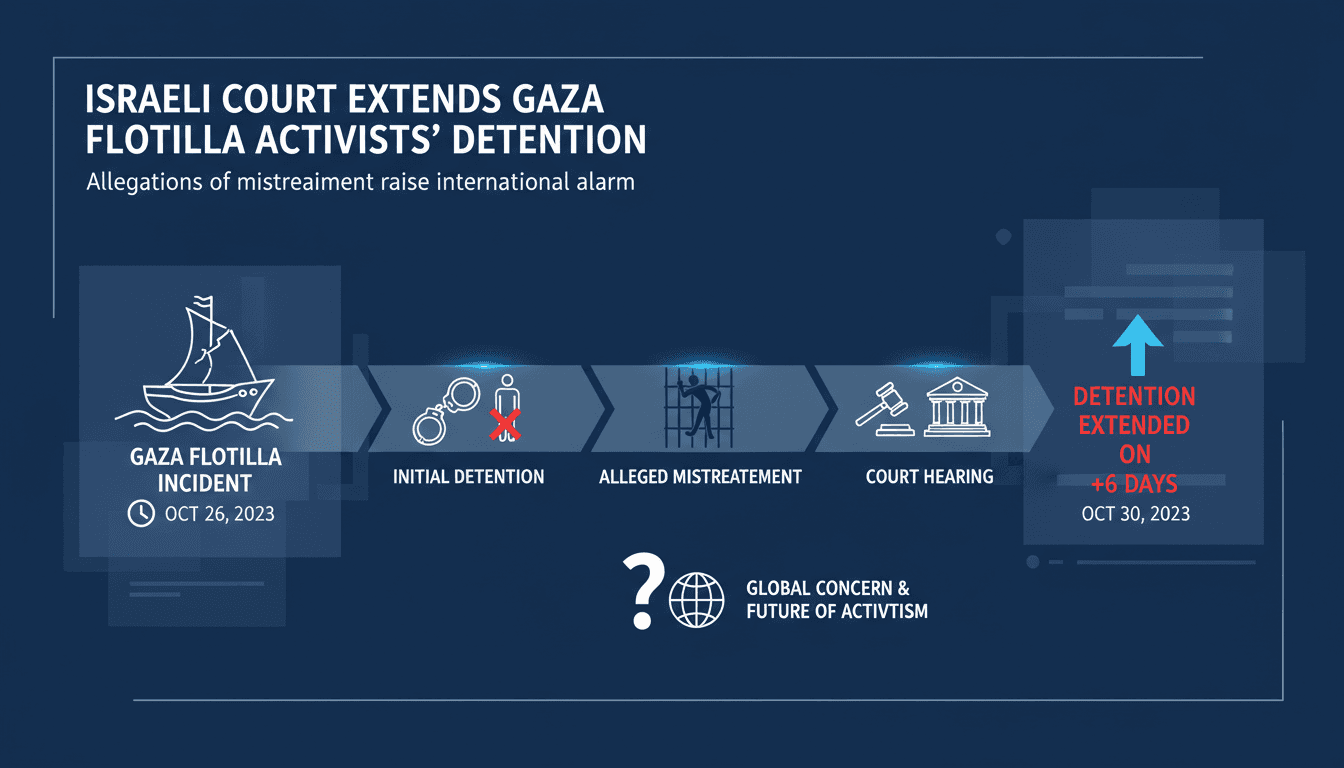 ISRAELI COURT EXTENDS GAZA FLOTILLA ACTIVISTS' DETENTION

Allegations of mistreaiment raise international alarm

GAZA FLOTILLA INCIDENT
OCT 26, 2023

INITIAL DETENTION

ALLEGED MISTREATEMENT

COURT HEARING

DETENTION EXTENDED ON +6 DAYS
OCT 30, 2023

?

GLOBAL CONCERN & FUTURE OF ACTIVTISM